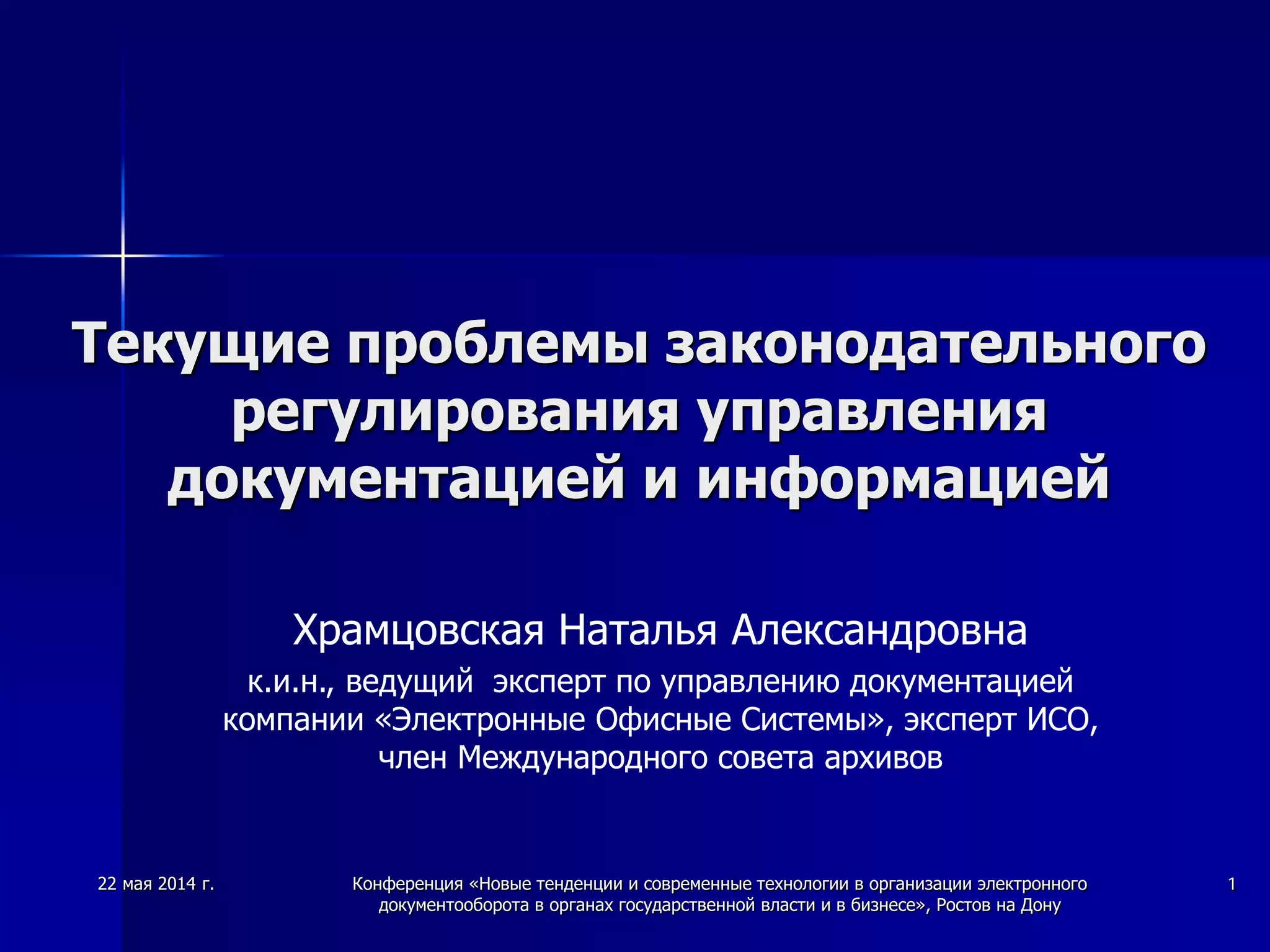 Текущие проблемы законодательного регулирования управления документацией и информацией

Храмцовская Наталья Александровна

к.и.н., ведущий эксперт по управлению документацией компании «Электронные Офисные Системы», эксперт ИСО, член Международного совета архивов

22 мая 2014 г.

Конференция «Новые тенденции и современные технологии в организации электронного документооборота в органах государственной власти и в бизнесе», Ростов на Дону

1